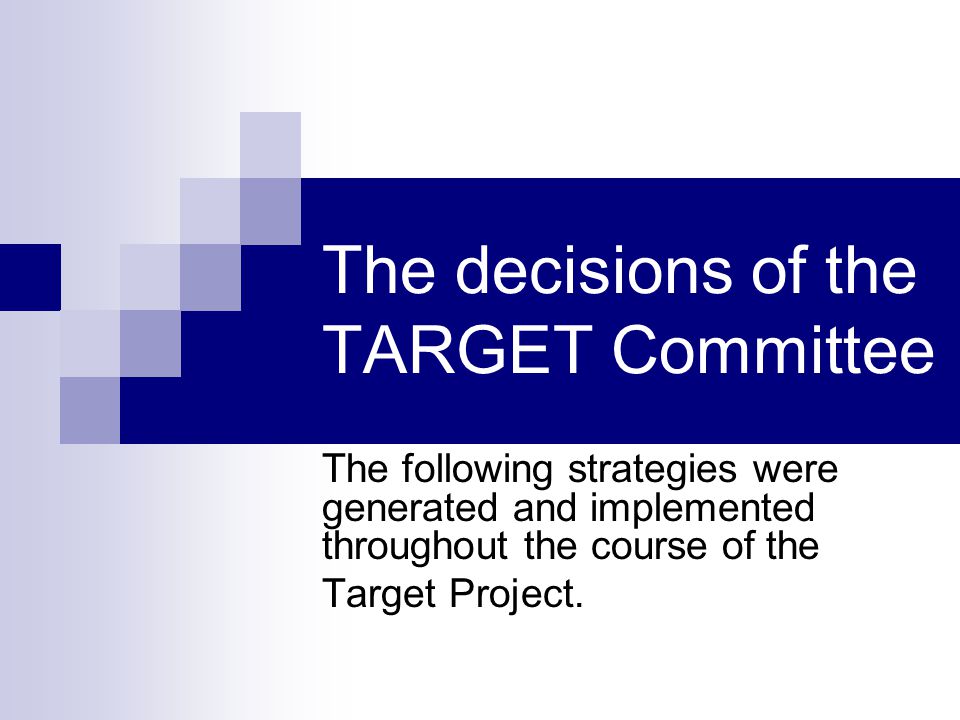 The decisions of the TARGET Committee

The following strategies were generated and implemented throughout the course of the Target Project.